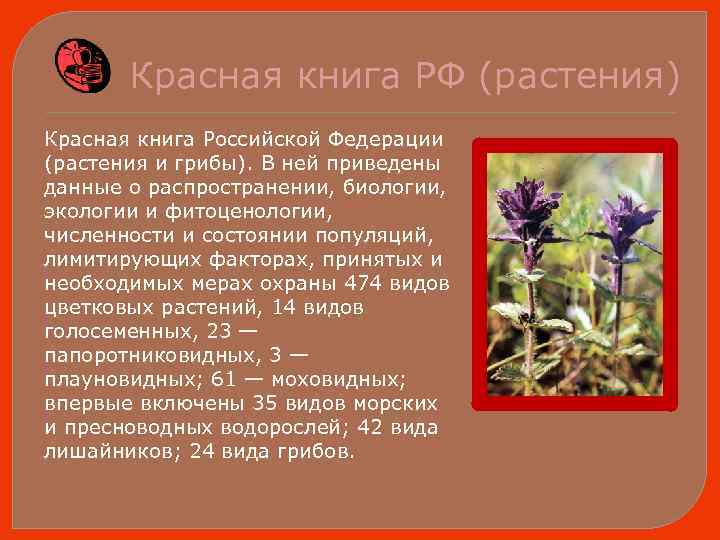 Красная книга РФ (растения)

Красная книга Российской Федерации (растения и грибы). В ней приведены данные о распространении, биологии, экологии и фитоценологии, численности и состоянии популяций, лимитирующих факторах, принятых и необходимых мерах охраны 474 видов цветковых растений, 14 видов голосеменных, 23 — папоротниковидных, 3 — плауновидных; 61 — моховидных; впервые включены 35 видов морских и пресноводных водорослей; 42 вида лишайников; 24 вида грибов.